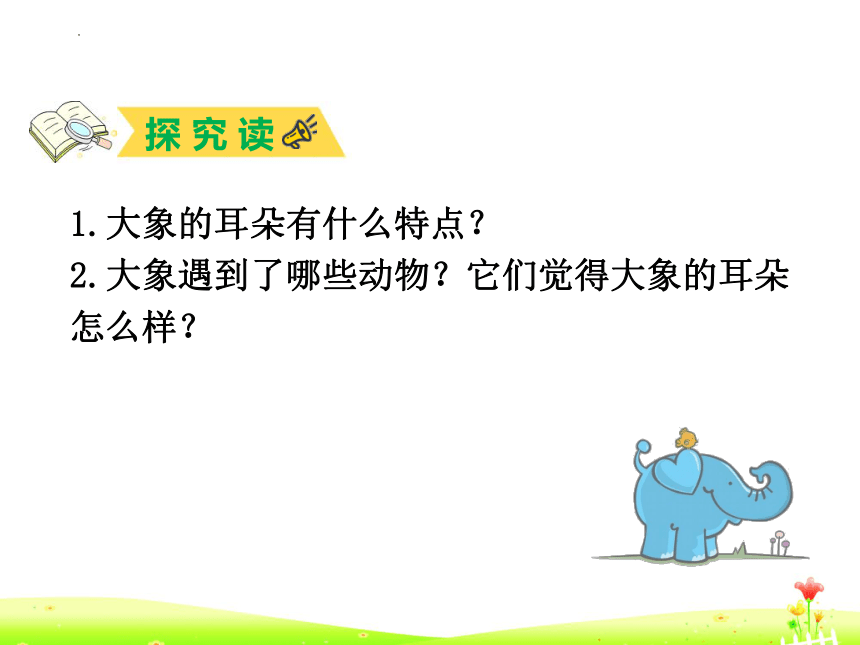 探究读

1.大象的耳朵有什么特点？
2.大象遇到了哪些动物？它们觉得大象的耳朵怎么样？